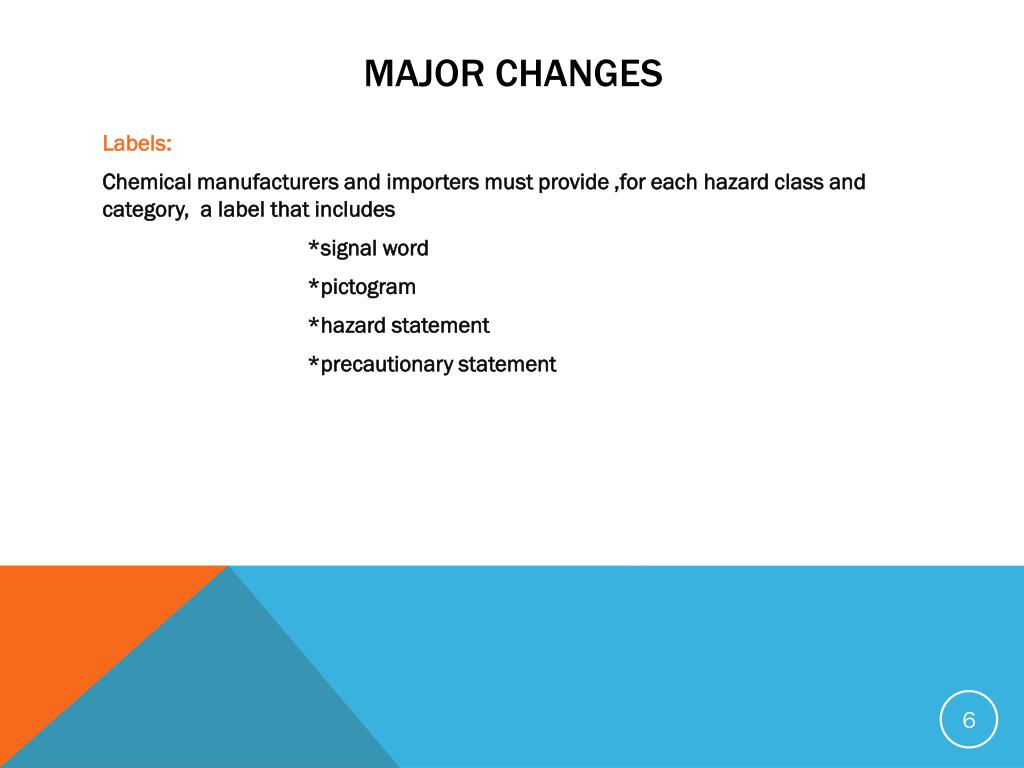 MAJOR CHANGES

Labels:

Chemical manufacturers and importers must provide ,for each hazard class and category,  a label that includes

*signal word

*pictogram

*hazard statement

*precautionary statement

6